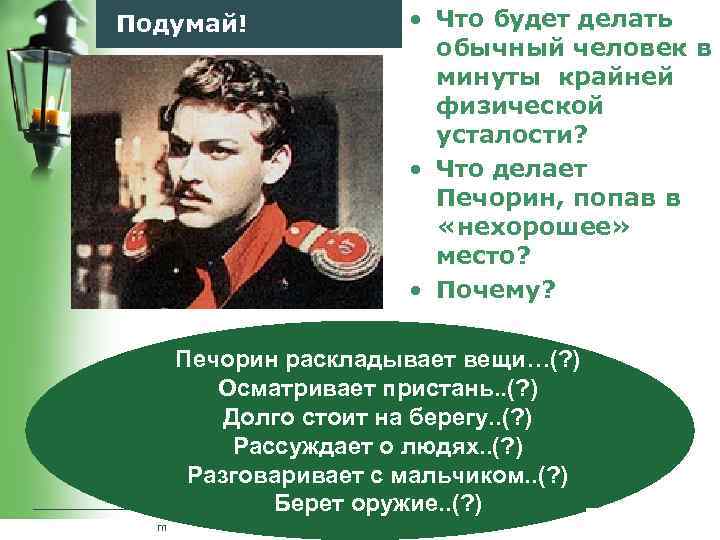 Подумай!

• Что будет делать обычный человек в минуты крайней физической усталости?
• Что делает Печорин, попав в «нехорошее» место?
• Почему?

Печорин раскладывает вещи…(?)
Осматривает пристань..(?)
Долго стоит на берегу..(?)
Рассуждает о людях..(?)
Разговаривает с мальчиком..(?)
Берет оружие..(?)

m